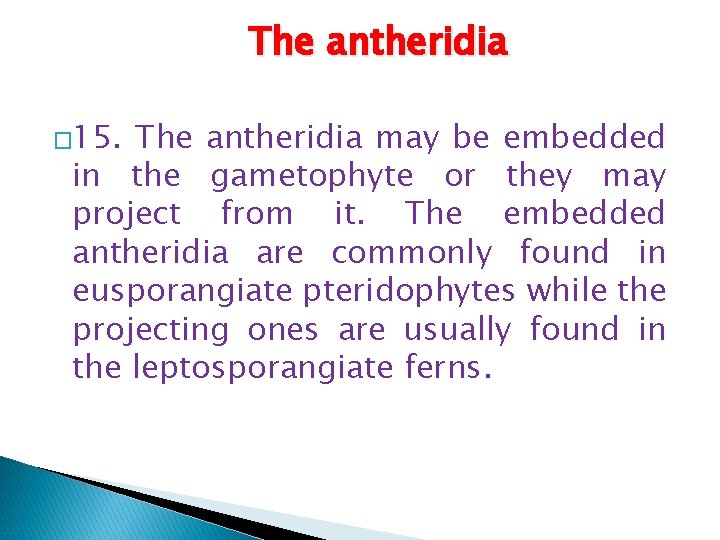 The antheridia

15. The antheridia may be embedded in the gametophyte or they may project from it. The embedded antheridia are commonly found in eusporangiate pteridophytes while the projecting ones are usually found in the leptosporangiate ferns.